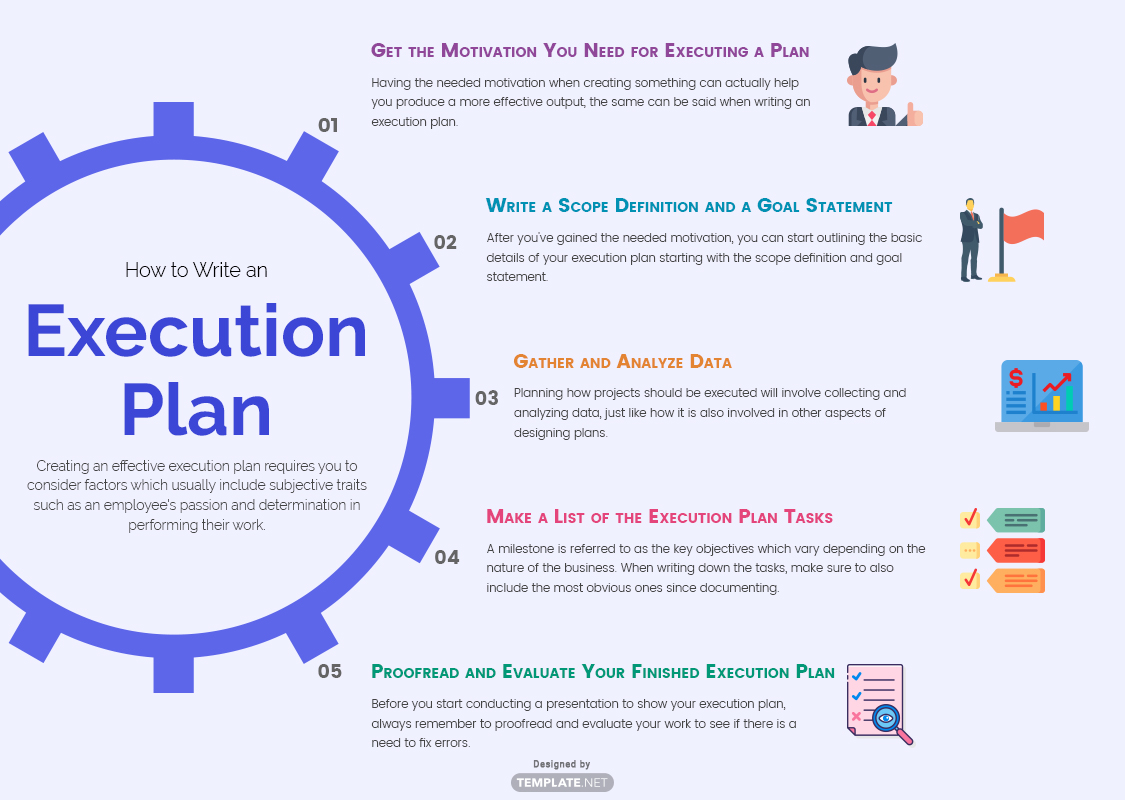 How to Write an

Execution Plan

Creating an effective execution plan requires you to consider factors which usually include subjective traits such as an employee's passion and determination in performing their work.

01

Get the Motivation You Need for Executing a Plan

Having the needed motivation when creating something can actually help you produce a more effective output, the same can be said when writing an execution plan.

02

Write a Scope Definition and a Goal Statement

After you've gained the needed motivation, you can start outlining the basic details of your execution plan starting with the scope definition and goal statement.

03

Gather and Analyze Data

Planning how projects should be executed will involve collecting and analyzing data, just like how it is also involved in other aspects of designing plans.

04

Make a List of the Execution Plan Tasks

A milestone is referred to as the key objectives which vary depending on the nature of the business. When writing down the tasks, make sure to also include the most obvious ones since documenting.

05

Proofread and Evaluate Your Finished Execution Plan

Before you start conducting a presentation to show your execution plan, always remember to proofread and evaluate your work to see if there is a need to fix errors.

Designed by
TEMPLATE.NET